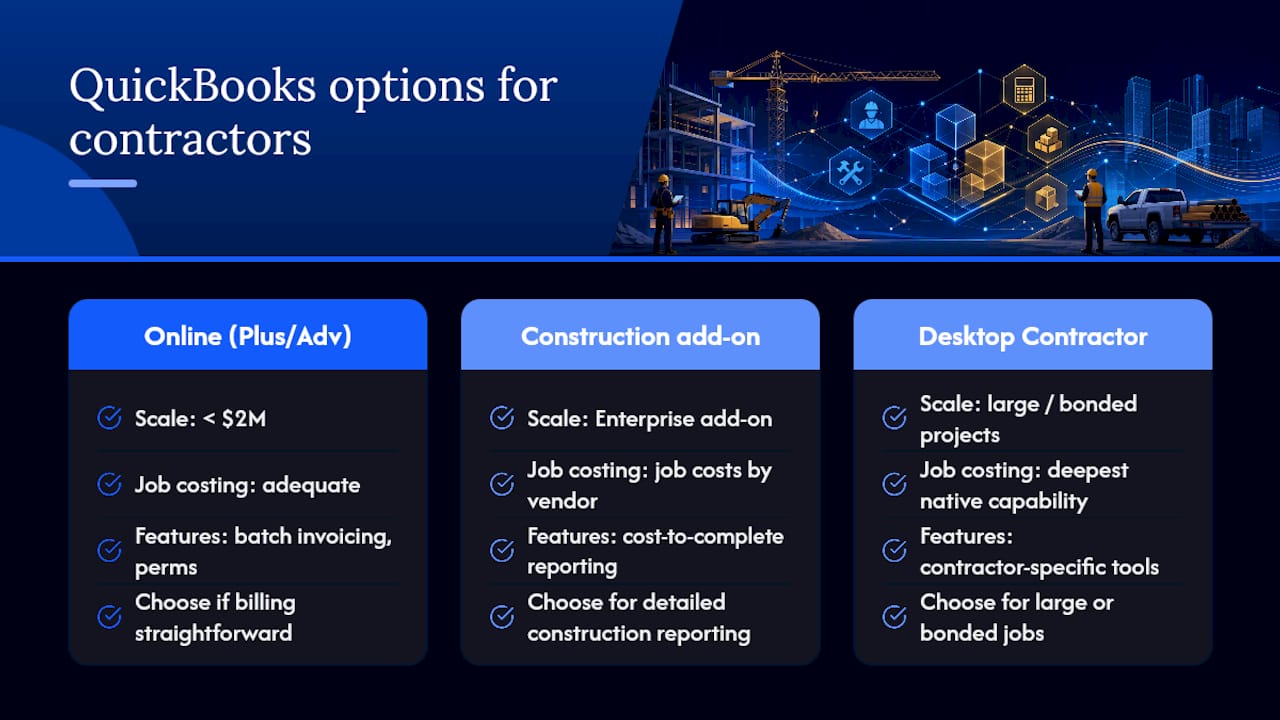 QuickBooks options for contractors

Online (Plus/Adv)

Scale: < $2M

Job costing: adequate

Features: batch invoicing, perms

Choose if billing straightforward

Construction add-on

Scale: Enterprise add-on

Job costing: job costs by vendor

Features: cost-to-complete reporting

Choose for detailed construction reporting

Desktop Contractor

Scale: large / bonded projects

Job costing: deepest native capability

Features: contractor-specific tools

Choose for large or bonded jobs